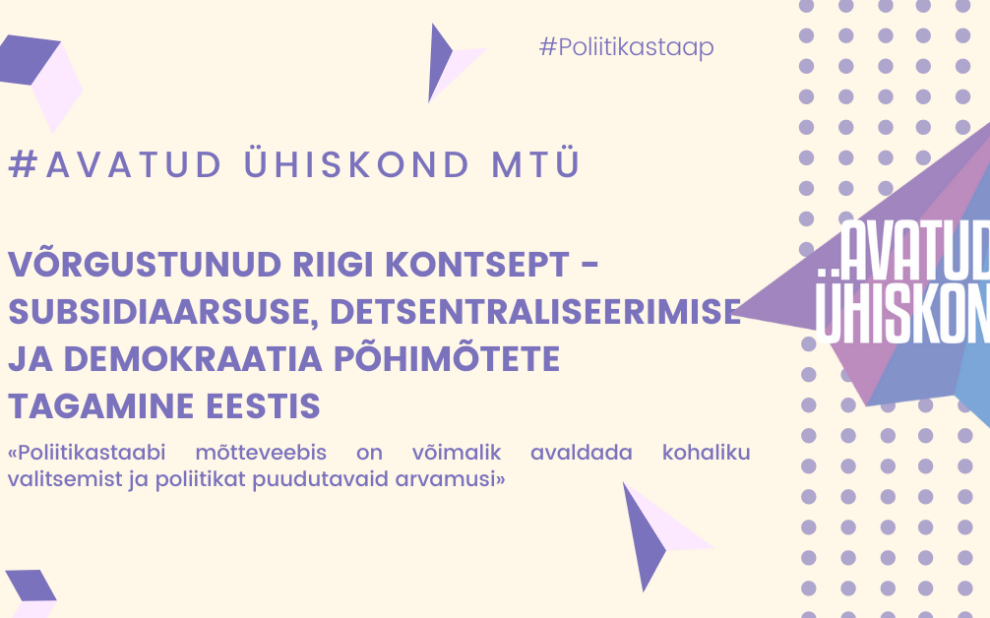 #Poliitikastaap

#AVATUD ÜHISKOND MTÜ

VÕRGUSTUNUD RIIGI KONTSEPT - SUBSIDIAARSUSE, DETSENTRALISEERIMISE JA DEMOKRAATIA PÕHIMÕTETE TAGAMINE EESTIS

«Poliitikastaabi mõtteveebis on võimalik avaldada kohaliku valitsemist ja poliitikat puudutavaid arvamusi»

AVATUD ÜHISKON